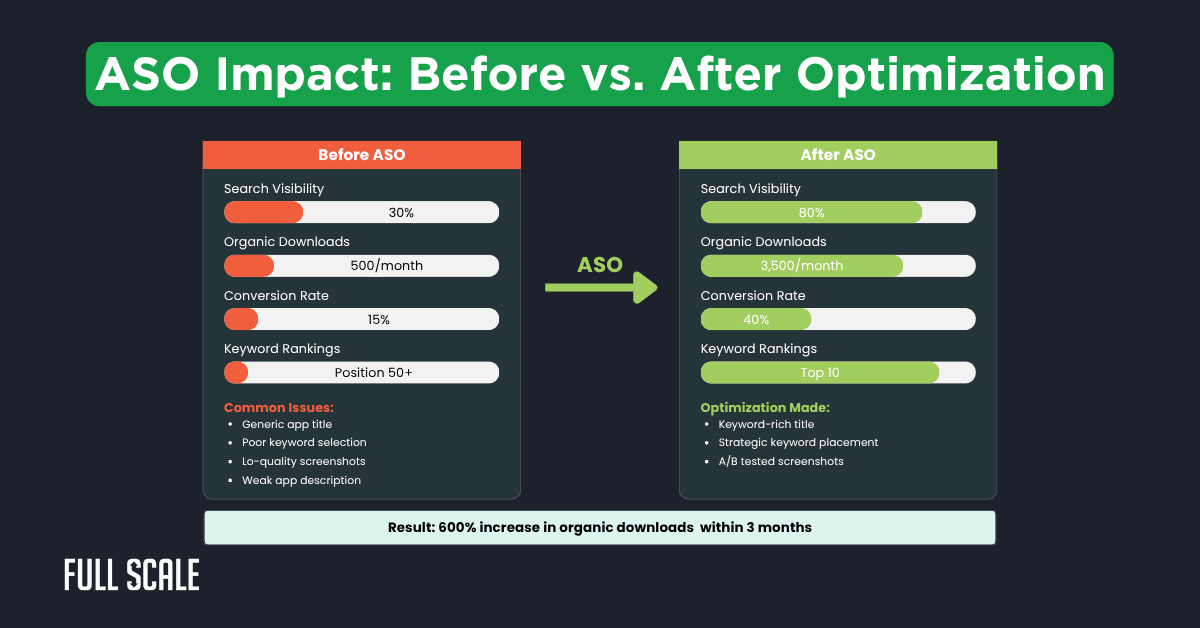 ASO Impact: Before vs. After Optimization

Before ASO

Search Visibility
30%
Organic Downloads
500/month
Conversion Rate
15%
Keyword Rankings
Position 50+

Common Issues:
- Generic app title
- Poor keyword selection
- Lo-quality screenshots
- Weak app description

ASO

After ASO

Search Visibility
80%
Organic Downloads
3,500/month
Conversion Rate
40%
Keyword Rankings
Top 10

Optimization Made:
- Keyword-rich title
- Strategic keyword placement
- A/B tested screenshots

Result: 600% increase in organic downloads within 3 months

FULL SCALE